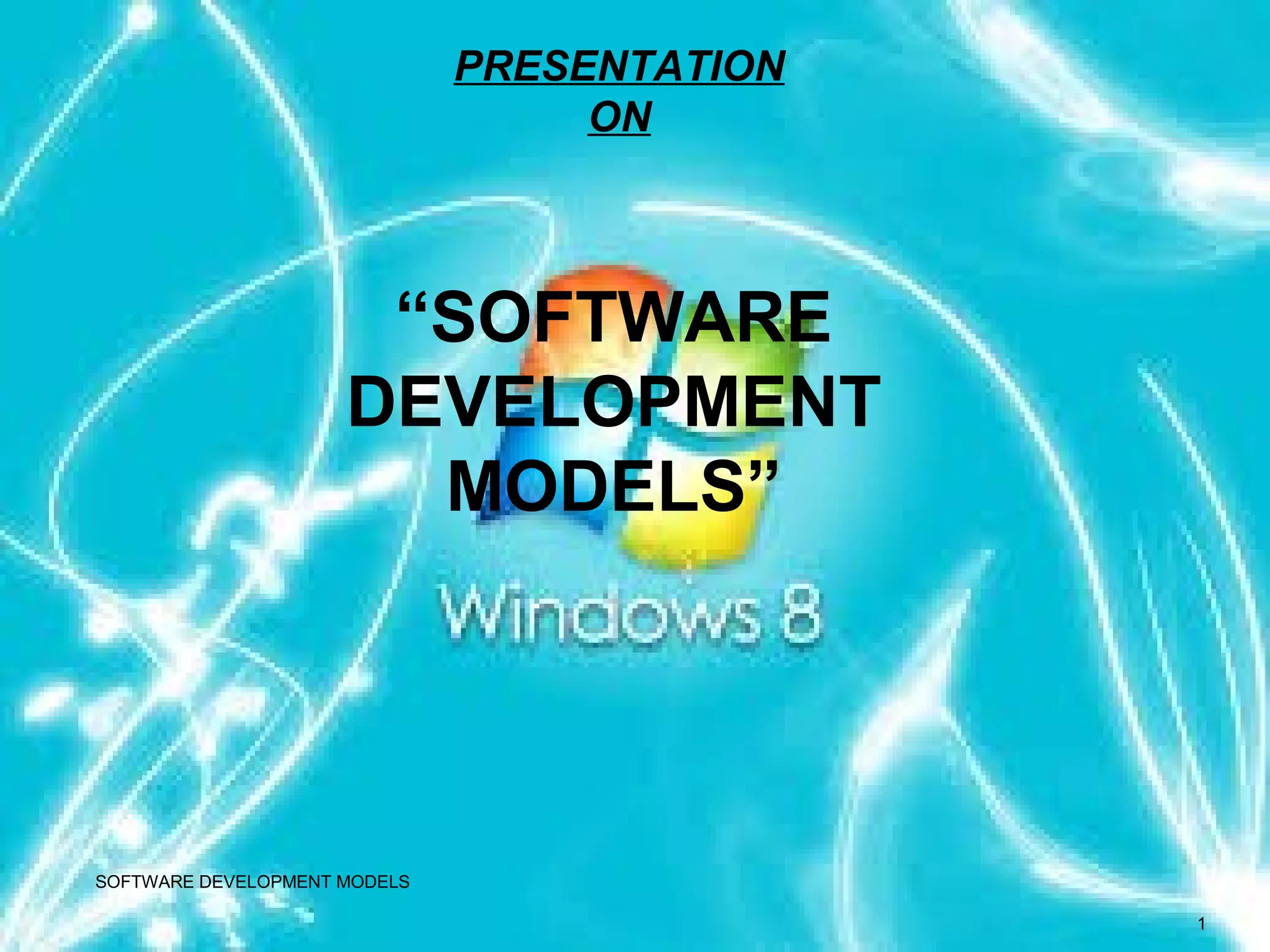 PRESENTATION
ON

“SOFTWARE DEVELOPMENT MODELS”

Windows 8

SOFTWARE DEVELOPMENT MODELS

1